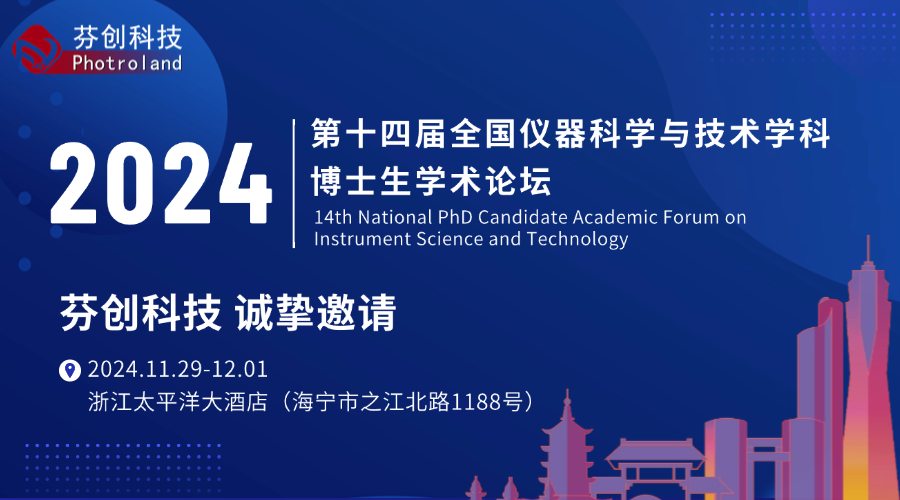 芬创科技
Photroland

2024

第十四届全国仪器科学与技术学科博士生学术论坛
14th National PhD Candidate Academic Forum on Instrument Science and Technology

芬创科技 诚挚邀请

2024.11.29-12.01
浙江太平洋大酒店（海宁市之江北路1188号）